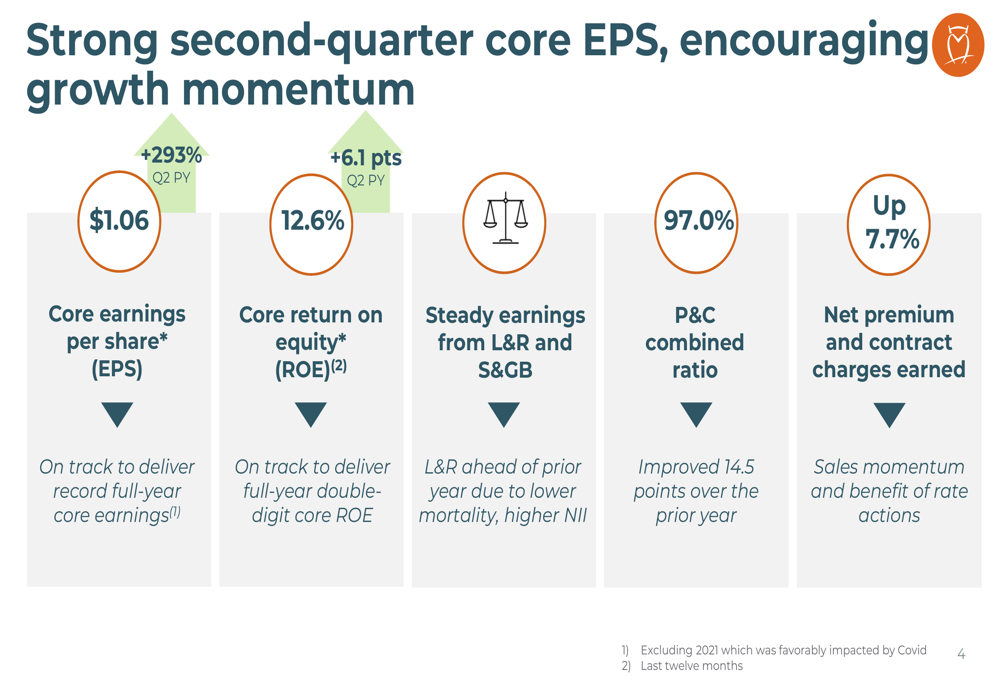 Strong second-quarter core EPS, encouraging growth momentum

+293%
Q2 PY

$1.06

Core earnings per share* (EPS)

On track to deliver record full-year core earnings$^{(1)}$

+6.1 pts
Q2 PY

12.6%

Core return on equity* (ROE)$^{(2)}$

On track to deliver full-year double-digit core ROE

Steady earnings from L&R and S&GB

L&R ahead of prior year due to lower mortality, higher NII

97.0%

P&C combined ratio

Improved 14.5 points over the prior year

Up 7.7%

Net premium and contract charges earned

Sales momentum and benefit of rate actions

1) Excluding 2021 which was favorably impacted by Covid
2) Last twelve months

4